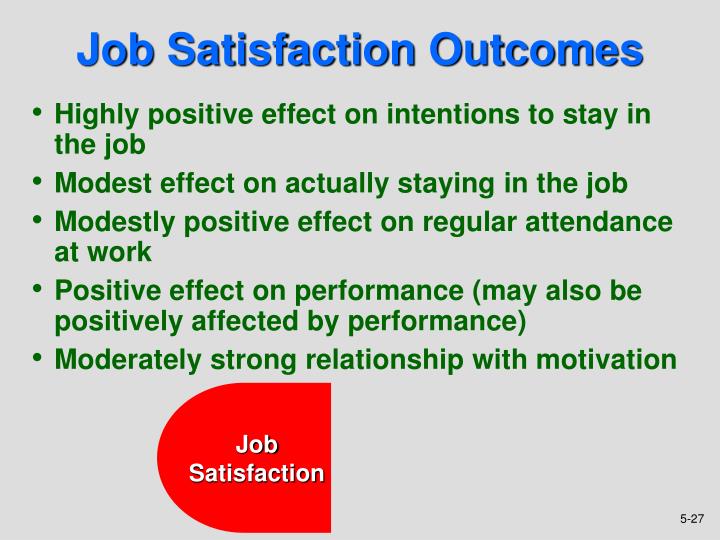 Job Satisfaction Outcomes

• Highly positive effect on intentions to stay in the job
• Modest effect on actually staying in the job
• Modestly positive effect on regular attendance at work
• Positive effect on performance (may also be positively affected by performance)
• Moderately strong relationship with motivation

Job Satisfaction

5-27